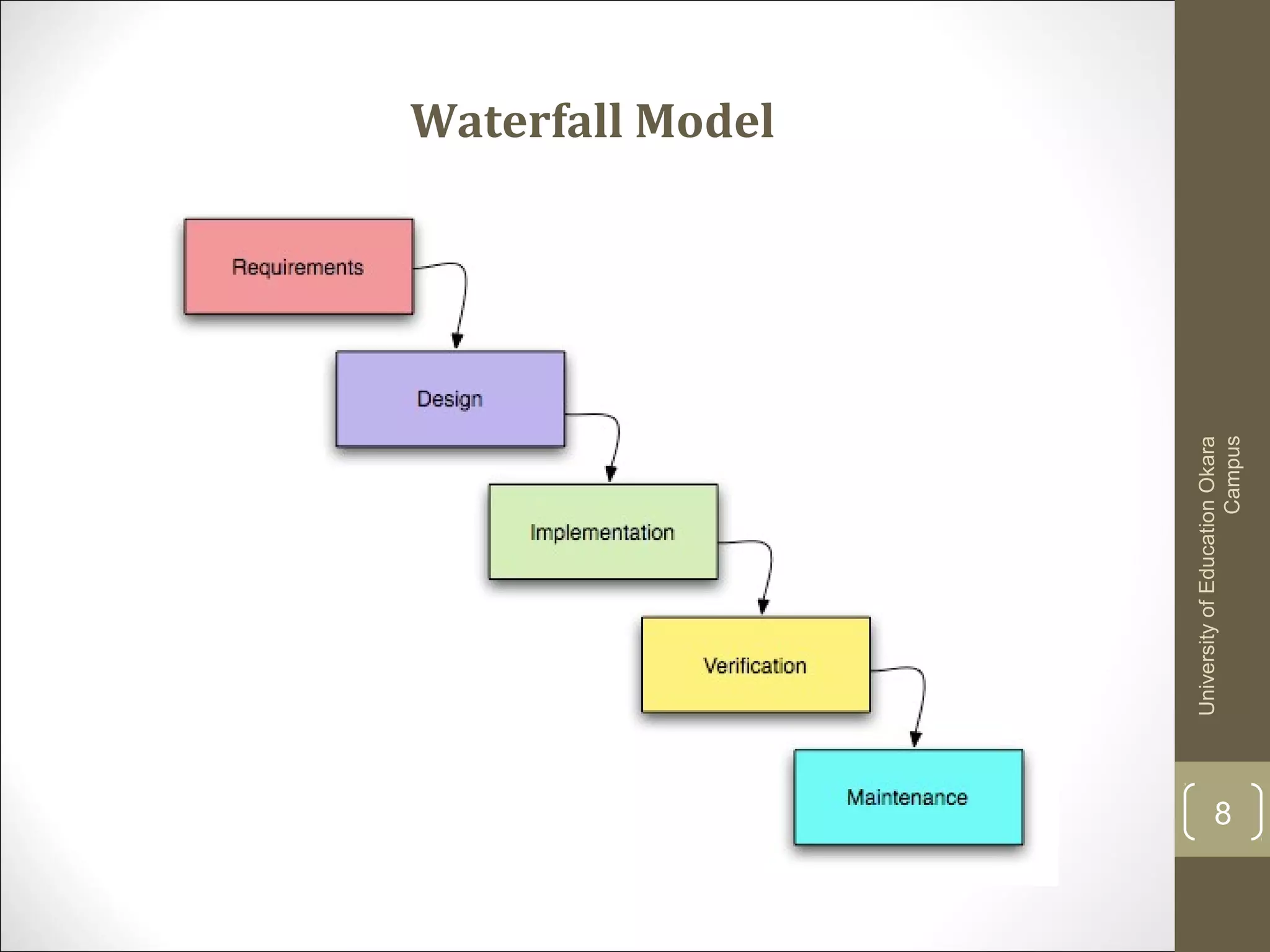 Waterfall Model

Requirements

Design

Implementation

Verification

Maintenance

University of Education Okara Campus

8